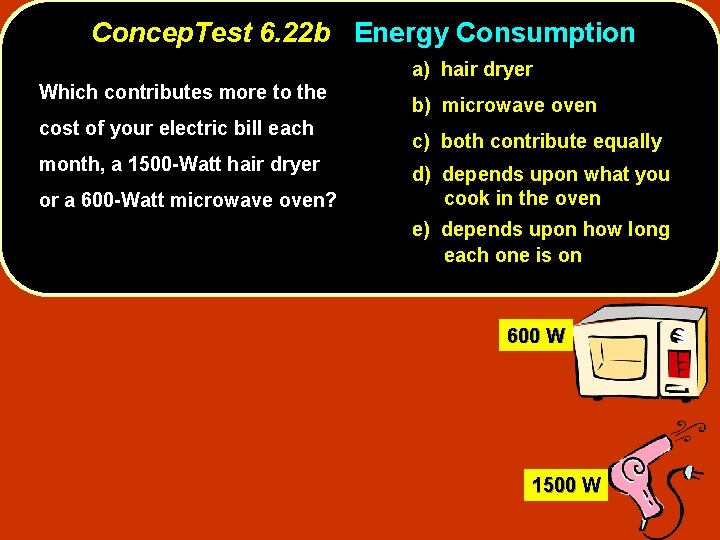 ConcepTest 6.22b Energy Consumption

Which contributes more to the cost of your electric bill each month, a 1500-Watt hair dryer or a 600-Watt microwave oven?

a) hair dryer
b) microwave oven
c) both contribute equally
d) depends upon what you cook in the oven
e) depends upon how long each one is on

600 W

1500 W